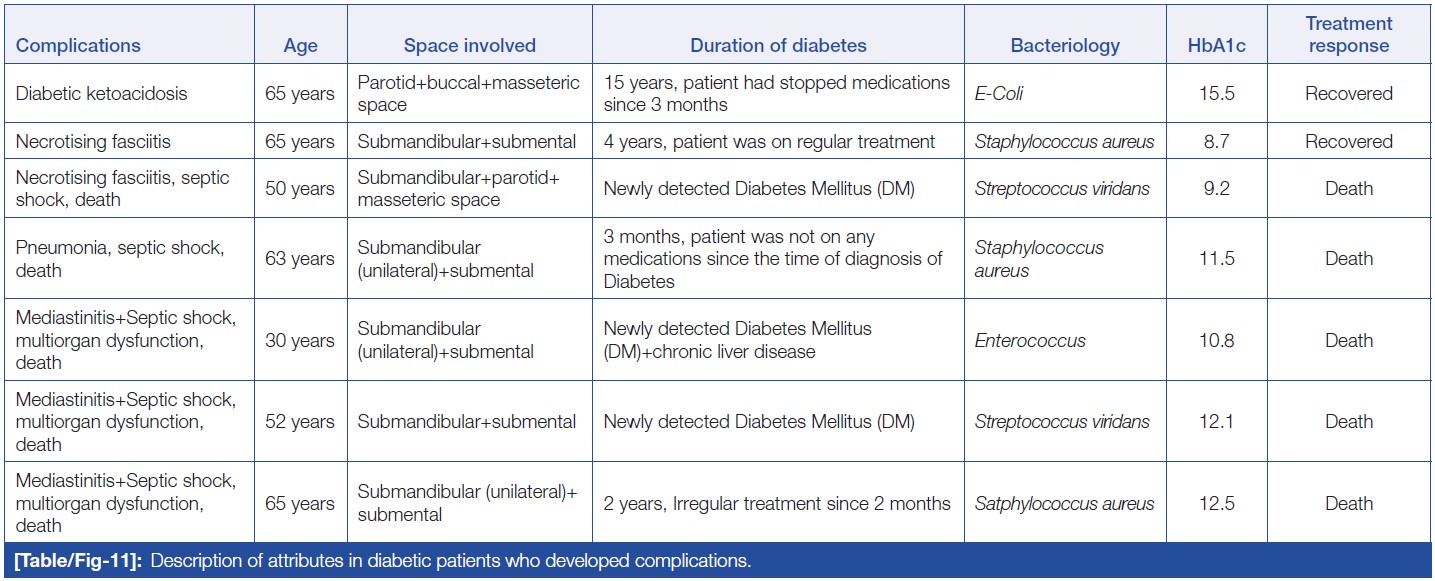 | Complications | Age | Space involved | Duration of diabetes | Bacteriology | HbA1c | Treatment response |
|---|---|---|---|---|---|---|
| Diabetic ketoacidosis | 65 years | Parotid+buccal+masseteric space | 15 years, patient had stopped medications since 3 months | E-Coli | 15.5 | Recovered |
| Necrotising fasciitis | 65 years | Submandibular+submental | 4 years, patient was on regular treatment | Staphylococcus aureus | 8.7 | Recovered |
| Necrotising fasciitis, septic shock, death | 50 years | Submandibular+parotid+ masseteric space | Newly detected Diabetes Mellitus (DM) | Streptococcus viridans | 9.2 | Death |
| Pneumonia, septic shock, death | 63 years | Submandibular (unilateral)+submental | 3 months, patient was not on any medications since the time of diagnosis of Diabetes | Staphylococcus aureus | 11.5 | Death |
| Mediastinitis+Septic shock, multiorgan dysfunction, death | 30 years | Submandibular (unilateral)+submental | Newly detected Diabetes Mellitus (DM)+chronic liver disease | Enterococcus | 10.8 | Death |
| Mediastinitis+Septic shock, multiorgan dysfunction, death | 52 years | Submandibular+submental | Newly detected Diabetes Mellitus (DM) | Streptococcus viridans | 12.1 | Death |
| Mediastinitis+Septic shock, multiorgan dysfunction, death | 65 years | Submandibular (unilateral)+ submental | 2 years, Irregular treatment since 2 months | Satphylococcus aureus | 12.5 | Death |

[Table/Fig-11]: Description of attributes in diabetic patients who developed complications.